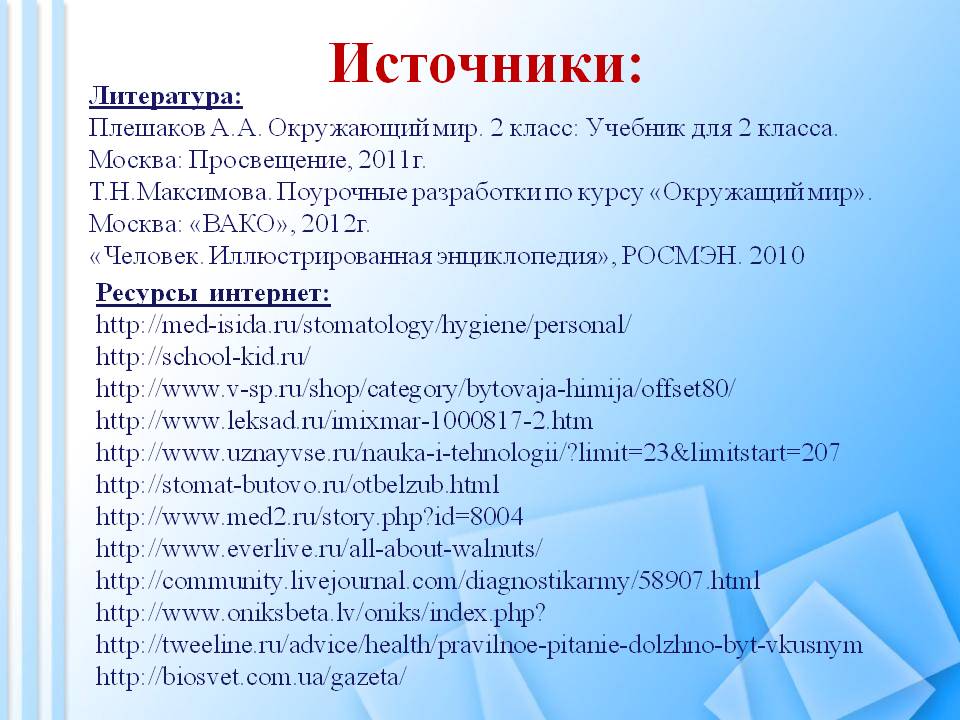 Источники:

Литература:
Плешаков А.А. Окружающий мир. 2 класс: Учебник для 2 класса. Москва: Просвещение, 2011г.
Т.Н.Максимова. Поурочные разработки по курсу «Окружащий мир». Москва: «ВАКО», 2012г.
«Человек. Иллюстрированная энциклопедия», РОСМЭН. 2010

Ресурсы интернет:
http://med-isida.ru/stomatology/hygiene/personal/
http://school-kid.ru/
http://www.v-sp.ru/shop/category/bytovaja-himija/offset80/
http://www.leksad.ru/imixmar-1000817-2.htm
http://www.uznayvse.ru/nauka-i-tehnologii/?limit=23&limitstart=207
http://stomat-butovo.ru/otbelzub.html
http://www.med2.ru/story.php?id=8004
http://www.everlive.ru/all-about-walnuts/
http://community.livejournal.com/diagnostikarmy/58907.html
http://www.oniksbeta.lv/oniks/index.php?
http://tweeline.ru/advice/health/pravilnoe-pitanie-dolzhno-byt-vkusnym
http://biosvet.com.ua/gazeta/